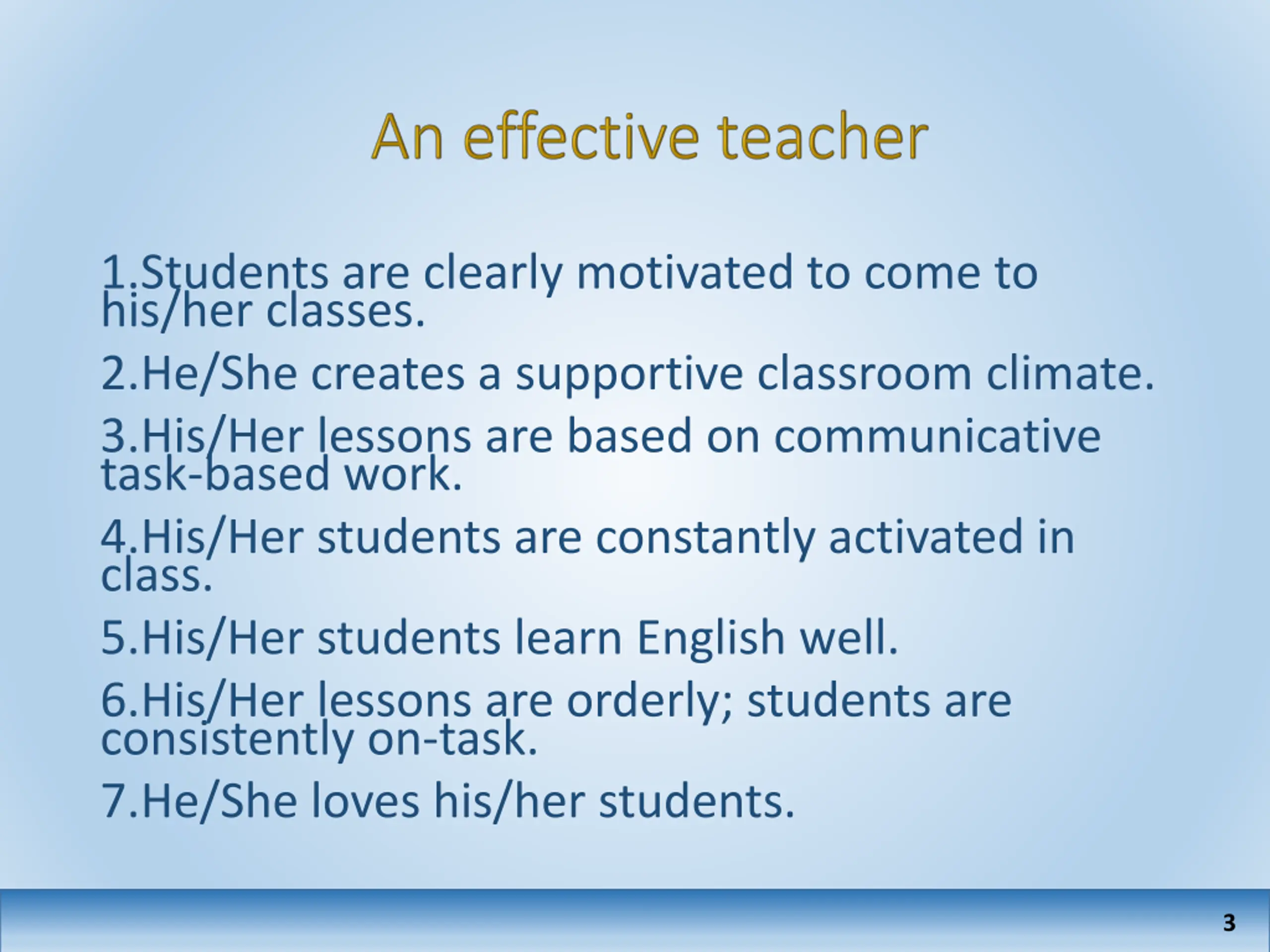 An effective teacher

1.Students are clearly motivated to come to his/her classes.

2.He/She creates a supportive classroom climate.

3.His/Her lessons are based on communicative task-based work.

4.His/Her students are constantly activated in class.

5.His/Her students learn English well.

6.His/Her lessons are orderly; students are consistently on-task.

7.He/She loves his/her students.

3